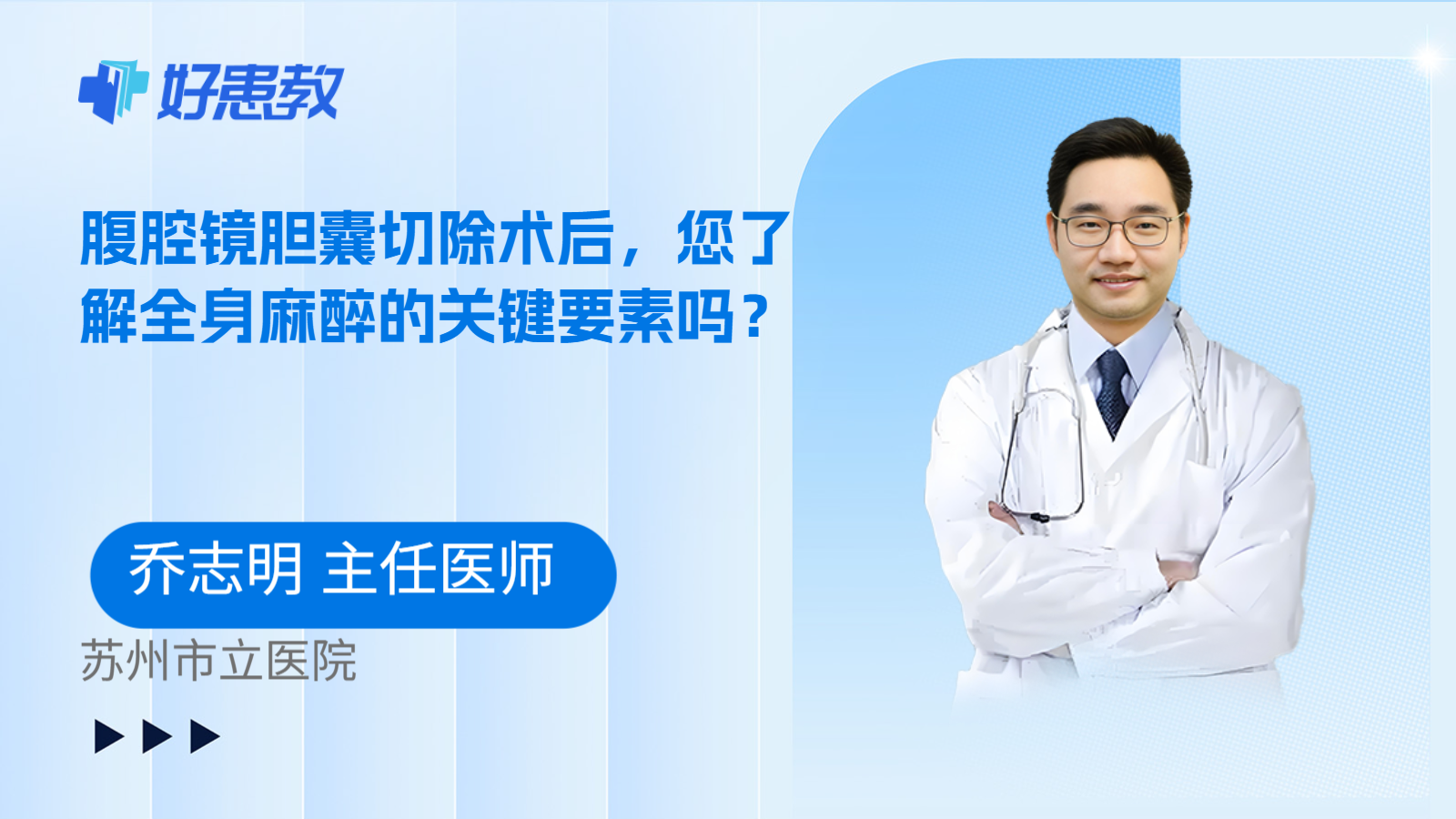 好患教

腹腔镜胆囊切除术后，您了解全身麻醉的关键要素吗？

乔志明 主任医师

苏州市立医院